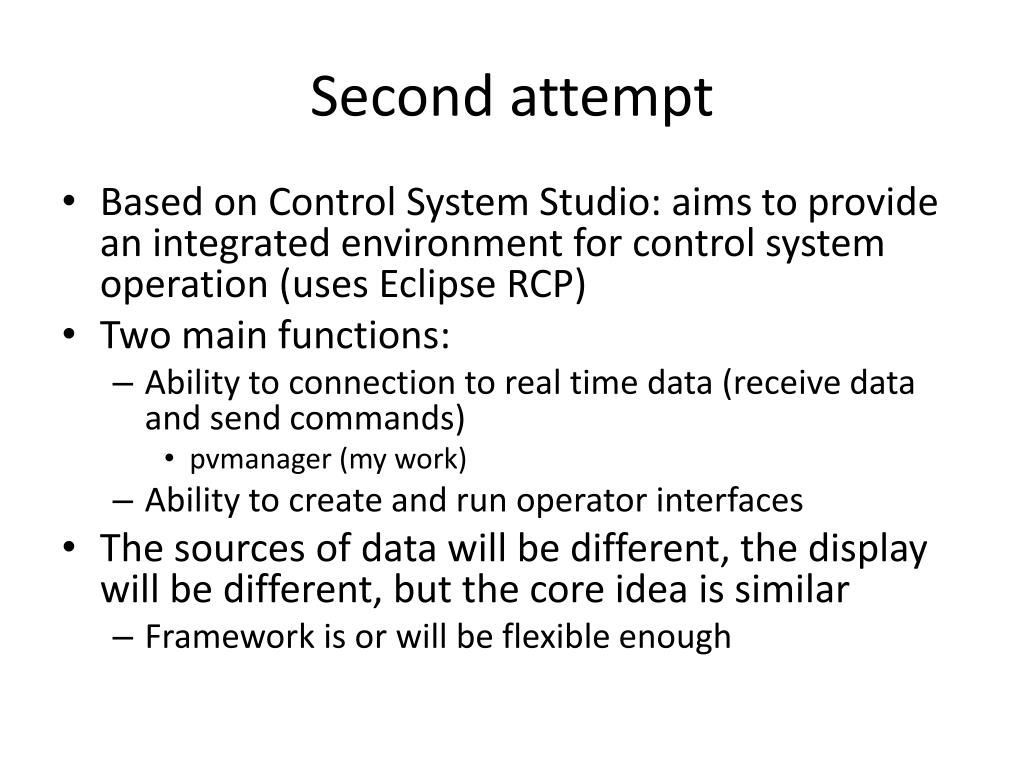 Second attempt

• Based on Control System Studio: aims to provide an integrated environment for control system operation (uses Eclipse RCP)
• Two main functions:
  – Ability to connection to real time data (receive data and send commands)
    • pvmanager (my work)
  – Ability to create and run operator interfaces
• The sources of data will be different, the display will be different, but the core idea is similar
  – Framework is or will be flexible enough